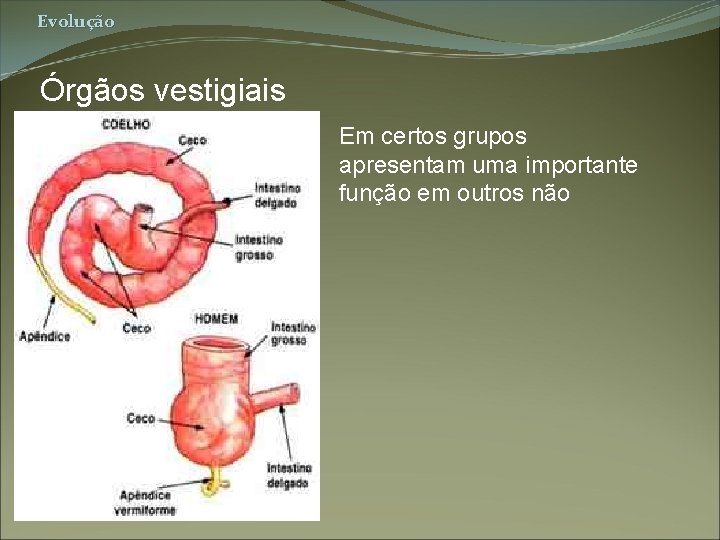 Evolução

Órgãos vestigiais

COELHO
Ceco
Intestino delgado
Intestino grosso
Apêndice
Ceco
HOMEM
Intestino grosso
Ceco
Intestino delgado
Apêndice vermiforme

Em certos grupos apresentam uma importante função em outros não